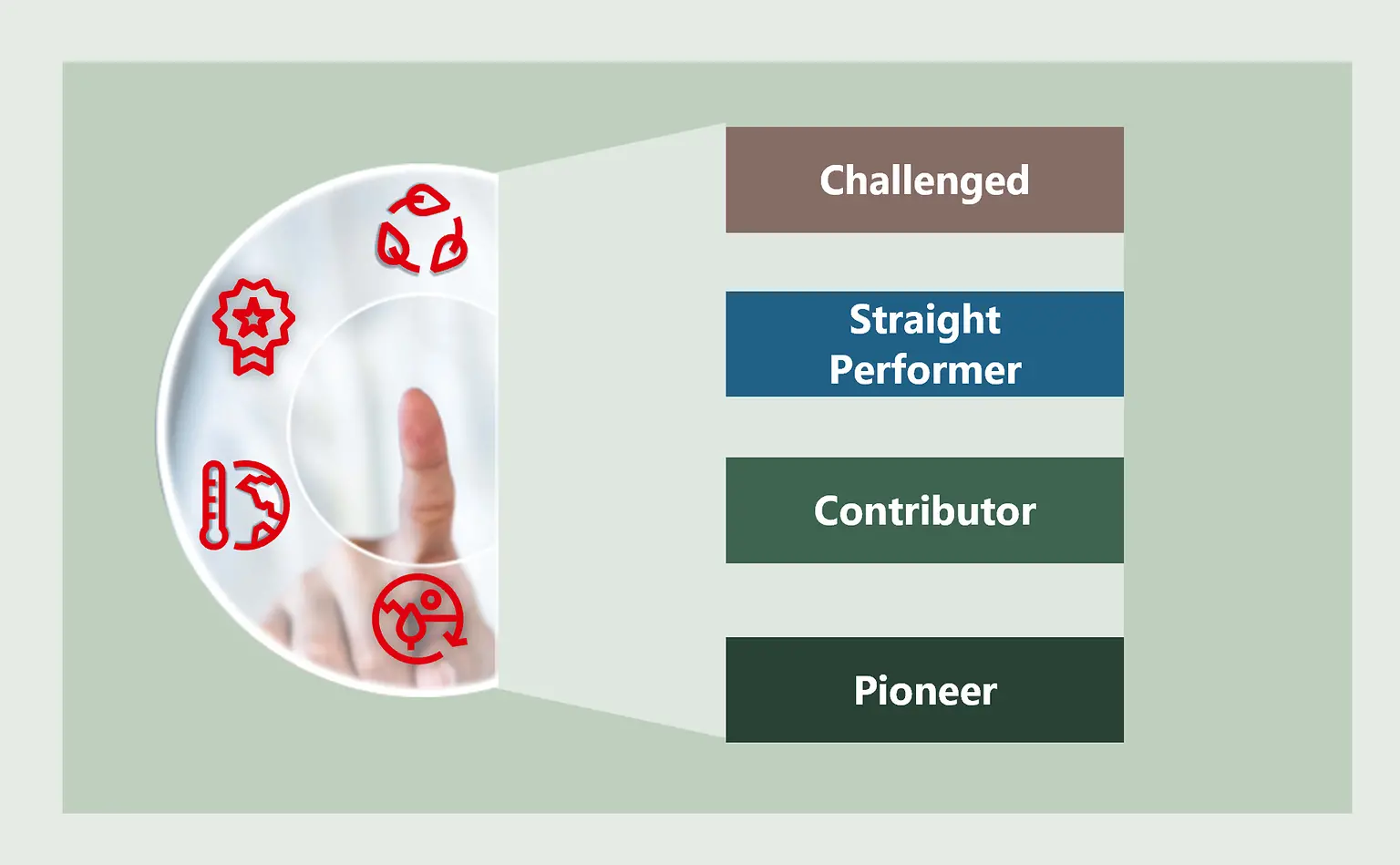 Challenged

Straight Performer

Contributor

Pioneer